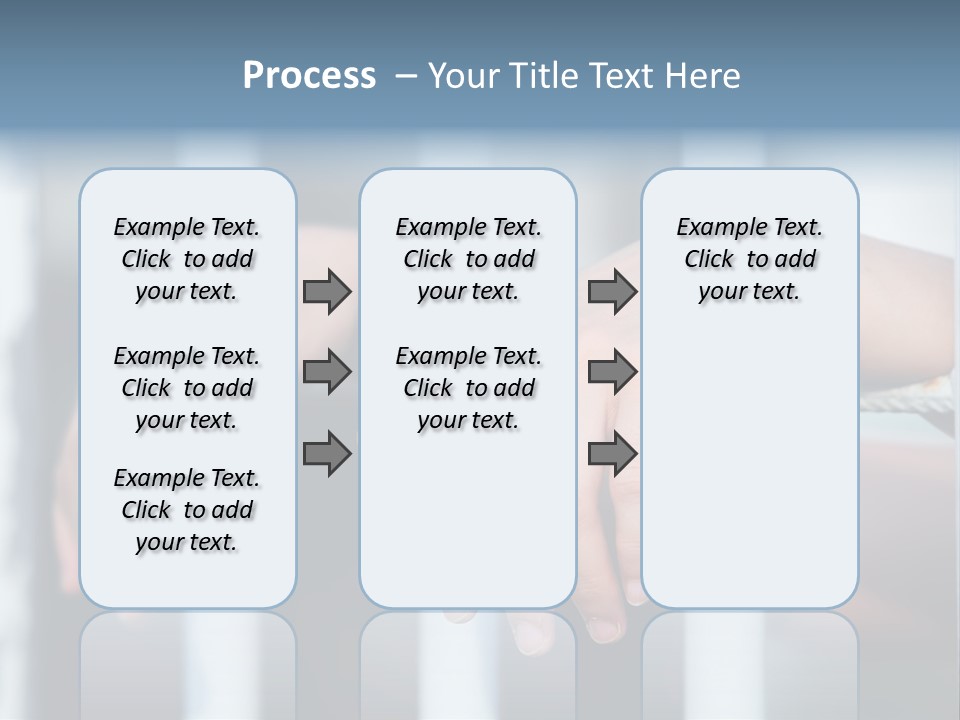 Process – Your Title Text Here

Example Text. Click to add your text.

Example Text. Click to add your text.

Example Text. Click to add your text.

Example Text. Click to add your text.

Example Text. Click to add your text.

Example Text. Click to add your text.